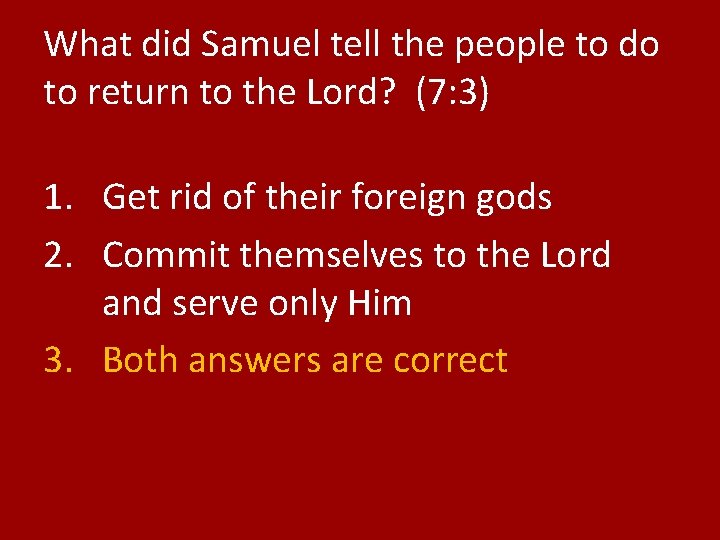 What did Samuel tell the people to do to return to the Lord? (7:3)

1. Get rid of their foreign gods
2. Commit themselves to the Lord and serve only Him
3. Both answers are correct